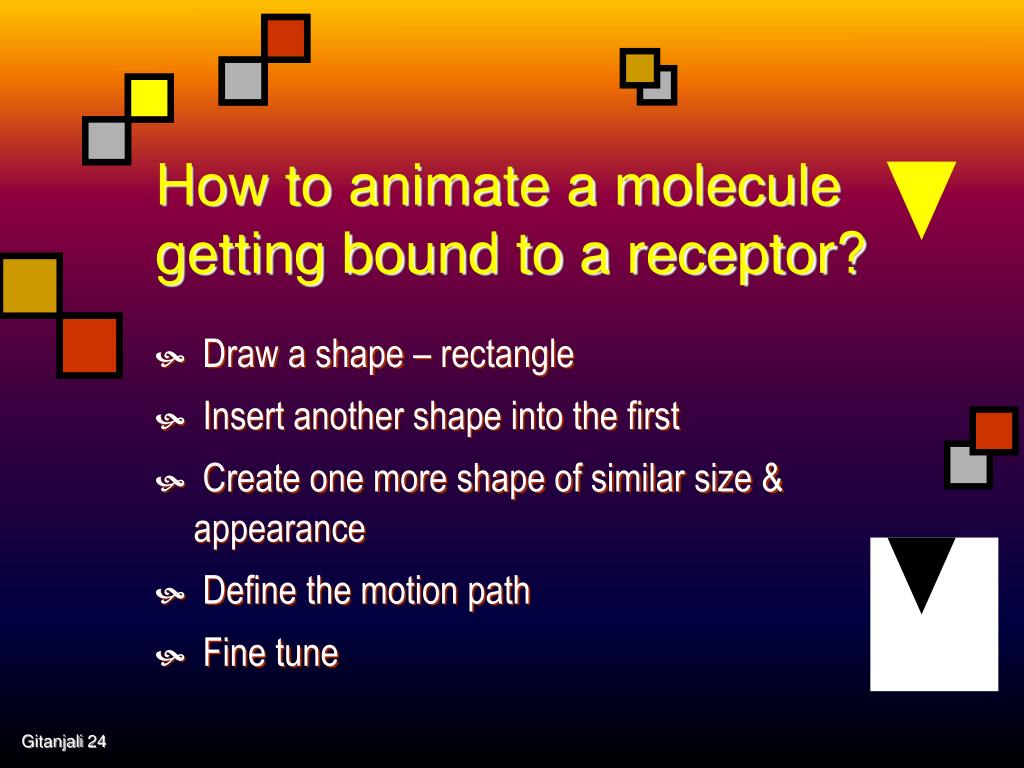 How to animate a molecule getting bound to a receptor?

Draw a shape – rectangle

Insert another shape into the first

Create one more shape of similar size & appearance

Define the motion path

Fine tune

Gitanjali 24